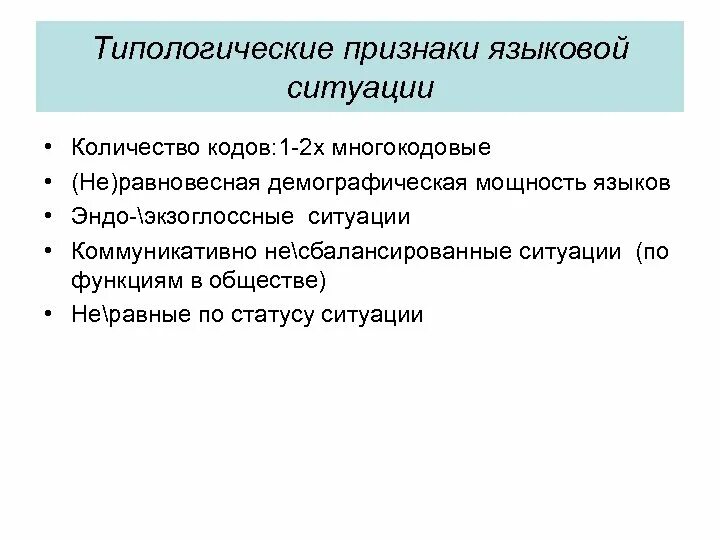 Типологические признаки языковой ситуации

• Количество кодов:1-2х многокодовые
• (Не)равновесная демографическая мощность языков
• Эндо-\экзоглоссные ситуации
• Коммуникативно не\сбалансированные ситуации (по функциям в обществе)
• Не\равные по статусу ситуации